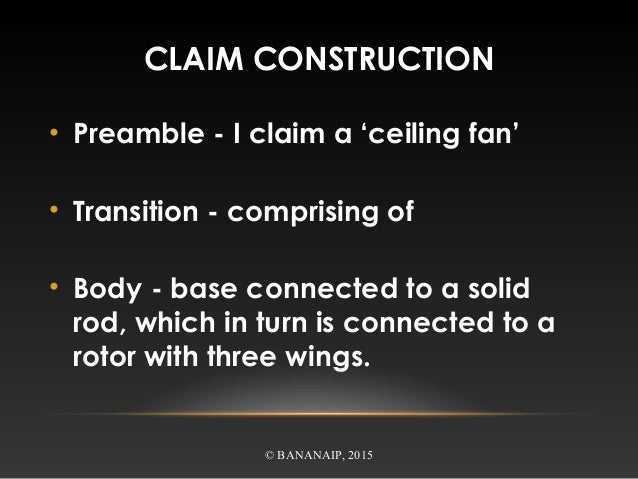 CLAIM CONSTRUCTION

• Preamble - I claim a ‘ceiling fan’

• Transition - comprising of

• Body - base connected to a solid rod, which in turn is connected to a rotor with three wings.

© BANANAIP, 2015